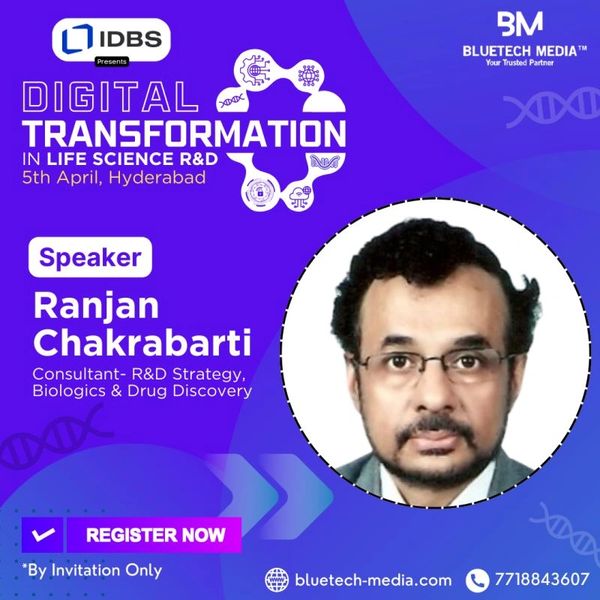 IDBS
Presents

DIGITAL TRANSFORMATION IN LIFE SCIENCE R&D
5th April, Hyderabad

BM
BLUETECH MEDIA™
Your Trusted Partner

Speaker
Ranjan Chakrabarti
Consultant- R&D Strategy, Biologics & Drug Discovery

REGISTER NOW

*By Invitation Only

bluetech-media.com
7718843607